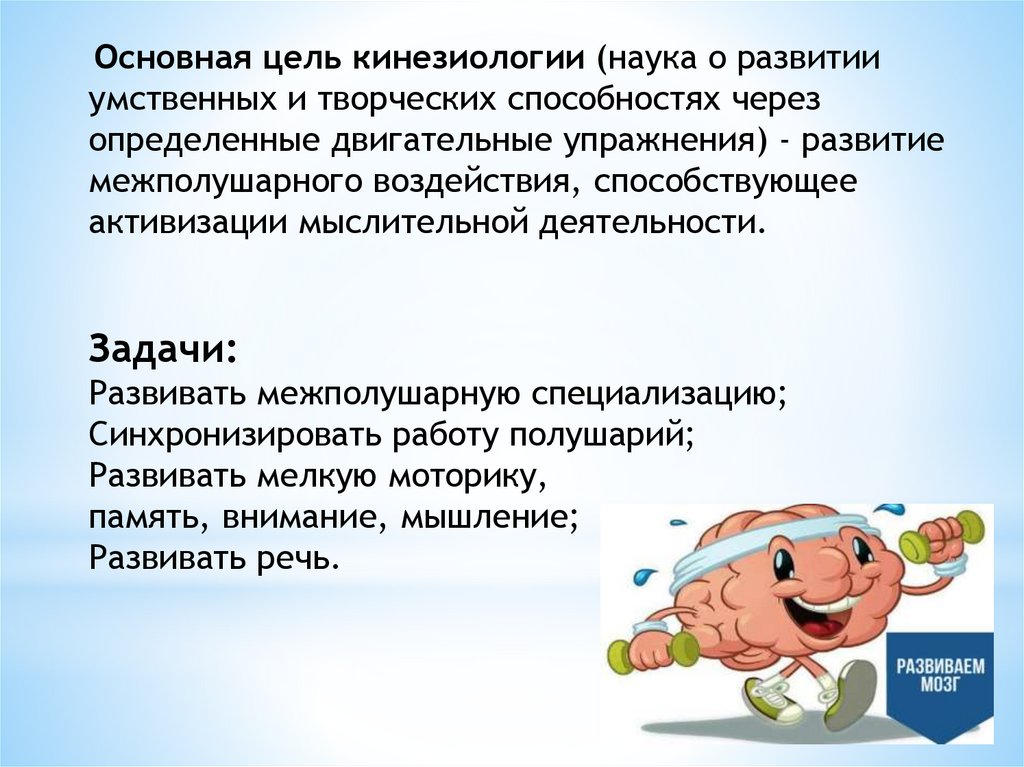 Основная цель кинезиологии (наука о развитии умственных и творческих способностях через определенные двигательные упражнения) - развитие межполушарного воздействия, способствующее активизации мыслительной деятельности.

Задачи:
Развивать межполушарную специализацию;
Синхронизировать работу полушарий;
Развивать мелкую моторику,
память, внимание, мышление;
Развивать речь.

РАЗВИВАЕМ МОЗГ